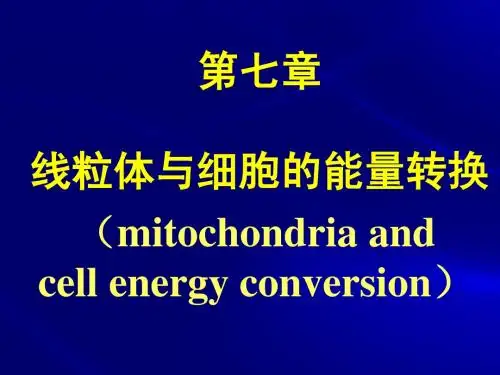 第七章

线粒体与细胞的能量转换

（mitochondria and cell energy conversion）